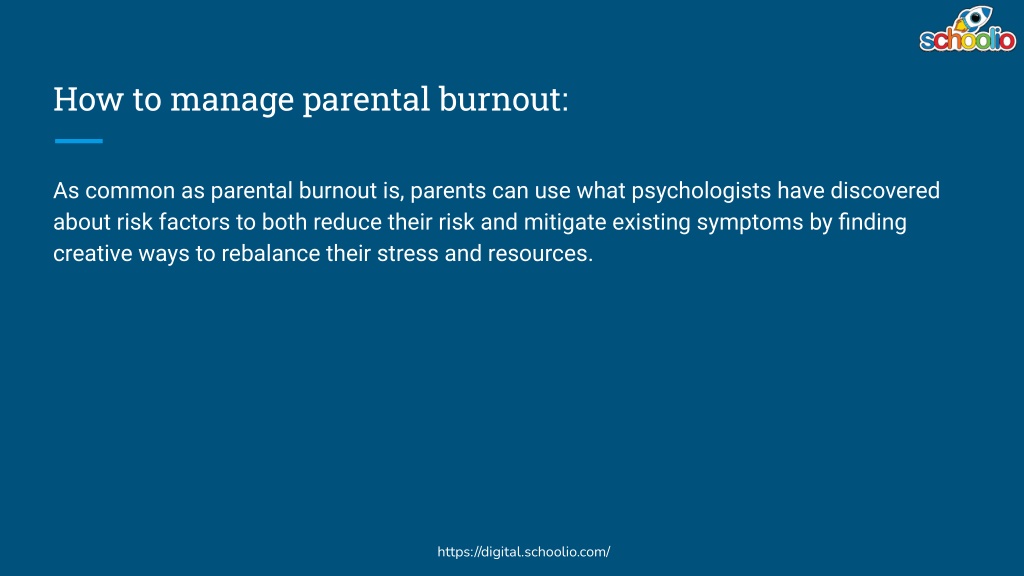 schoolio

How to manage parental burnout:

As common as parental burnout is, parents can use what psychologists have discovered about risk factors to both reduce their risk and mitigate existing symptoms by finding creative ways to rebalance their stress and resources.

https://digital.schoolio.com/